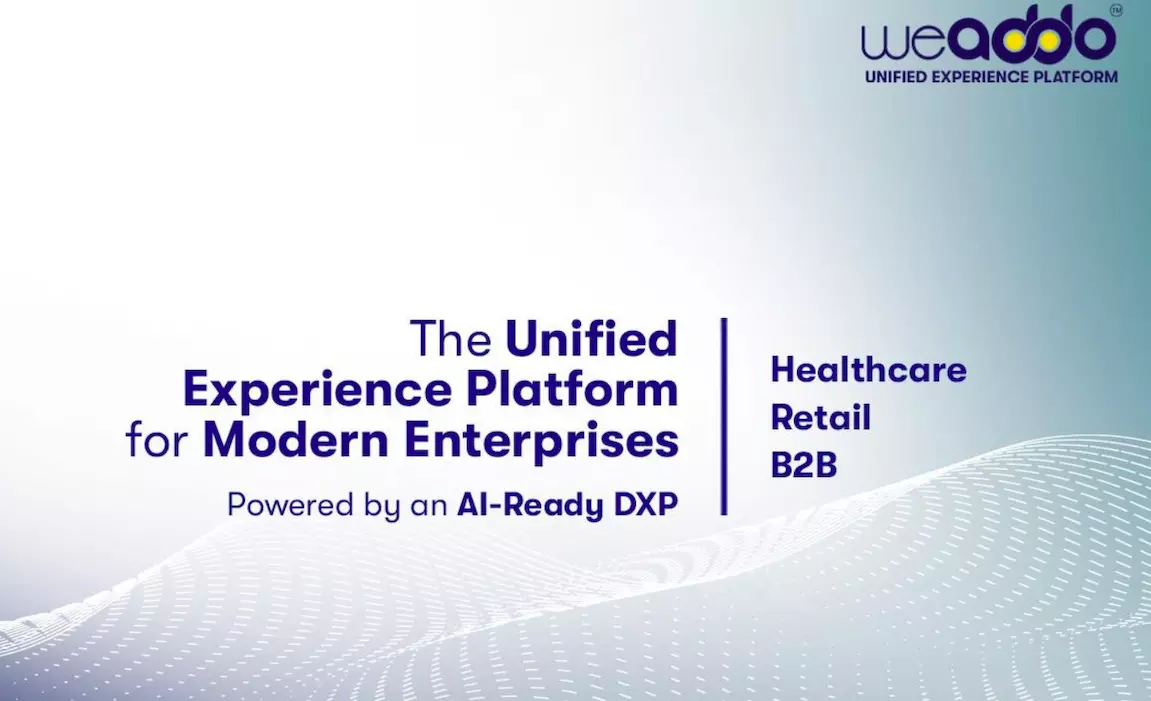 weaddo™
UNIFIED EXPERIENCE PLATFORM

The Unified Experience Platform for Modern Enterprises

Powered by an AI-Ready DXP

Healthcare
Retail
B2B